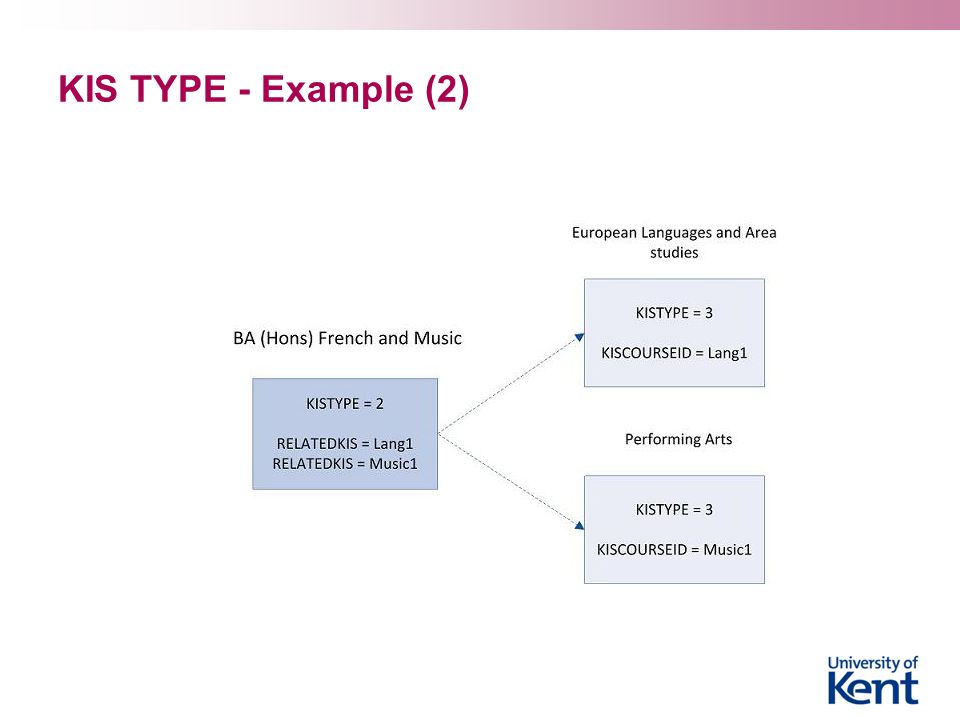 KIS TYPE - Example (2)

BA (Hons) French and Music

KISTYPE = 2

RELATEDKIS = Lang1
RELATEDKIS = Music1

European Languages and Area studies

KISTYPE = 3

KISCOURSEID = Lang1

Performing Arts

KISTYPE = 3

KISCOURSEID = Music1

University of Kent